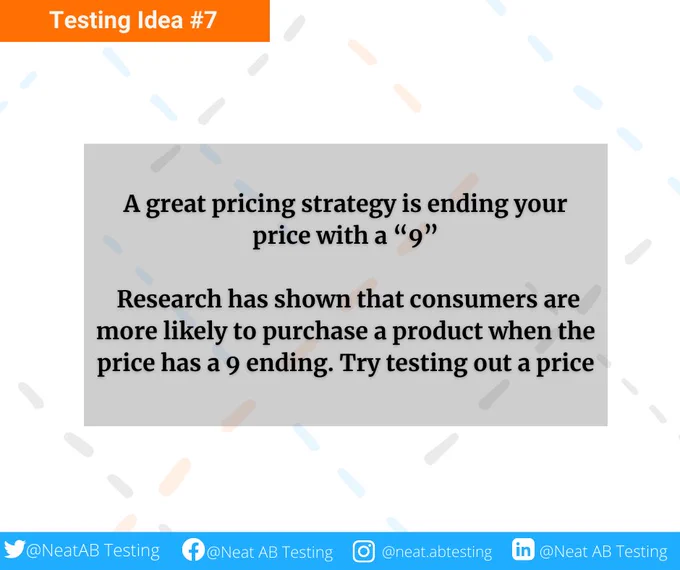 Testing Idea #7

A great pricing strategy is ending your price with a “9”

Research has shown that consumers are more likely to purchase a product when the price has a 9 ending. Try testing out a price

@NeatAB Testing @Neat AB Testing @neat.abtesting @Neat AB Testing